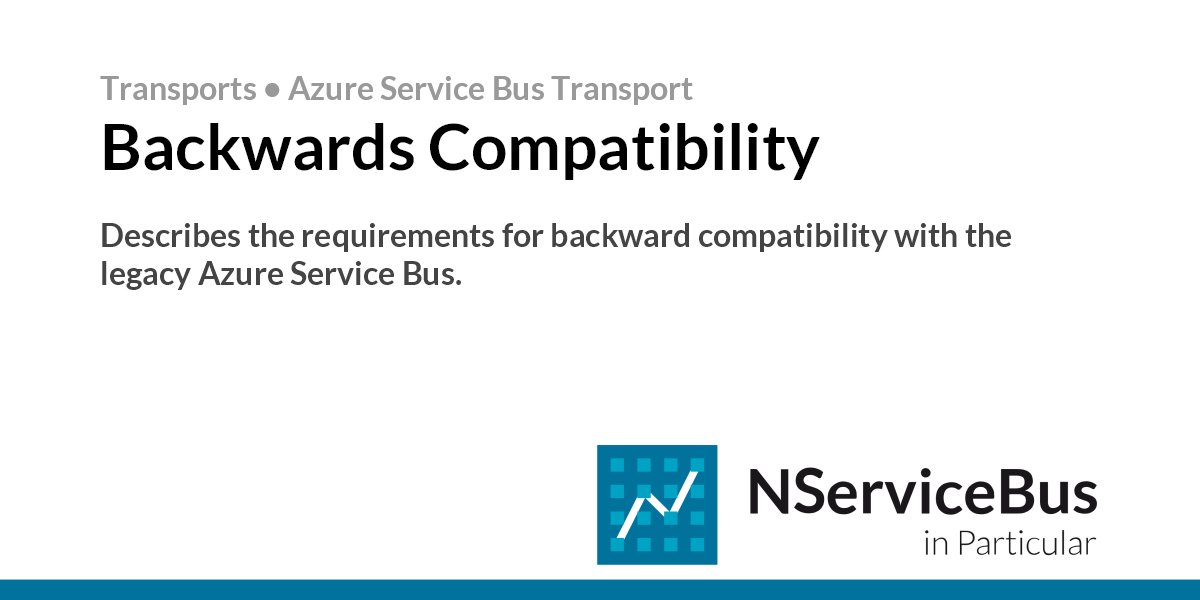 Transports • Azure Service Bus Transport

Backwards Compatibility

Describes the requirements for backward compatibility with the legacy Azure Service Bus.

NServiceBus
in Particular